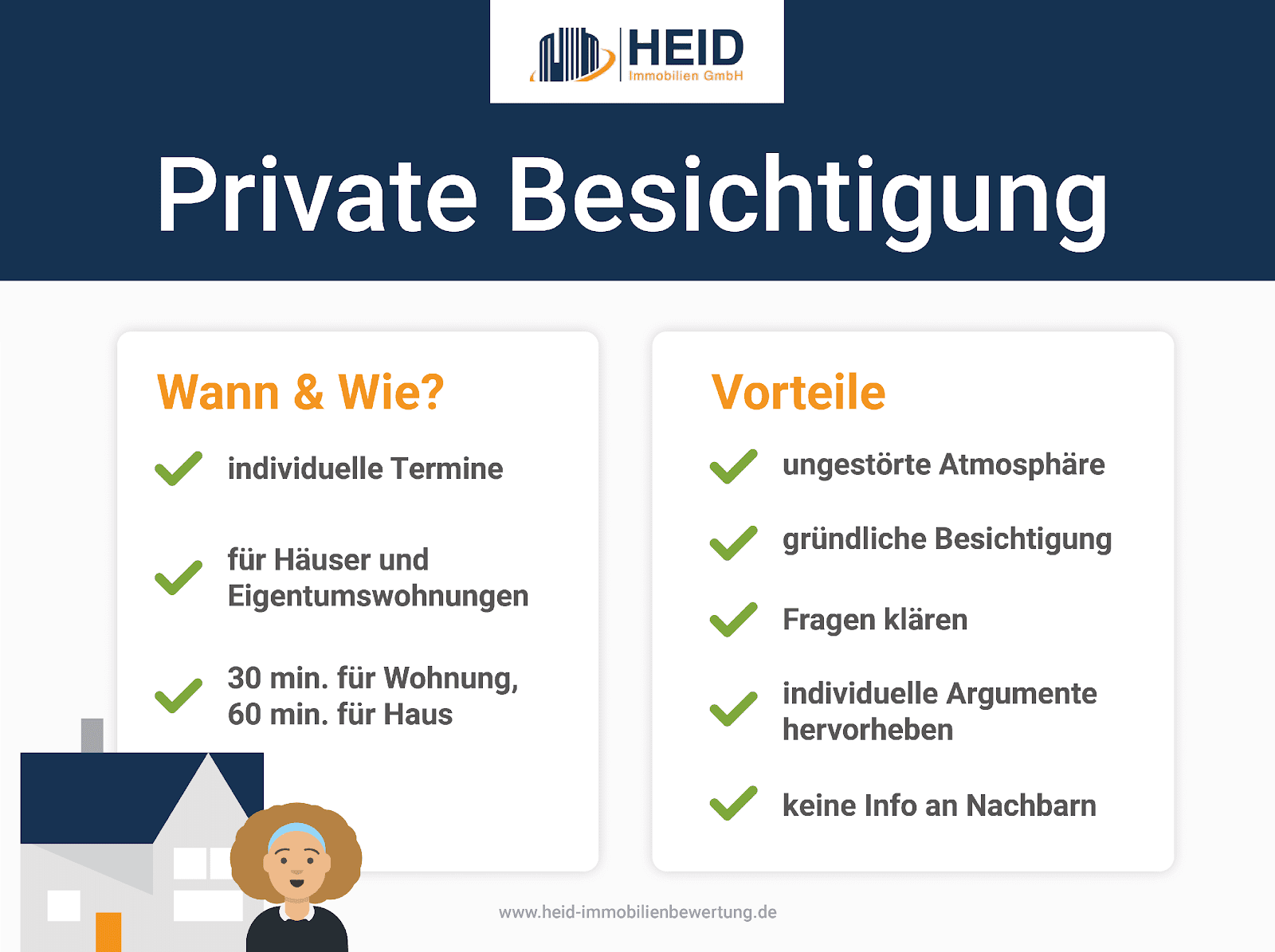 HEID
Immobilien GmbH

Private Besichtigung

Wann & Wie?

individuelle Termine

für Häuser und Eigentumswohnungen

30 min. für Wohnung, 60 min. für Haus

Vorteile

ungestörte Atmosphäre

gründliche Besichtigung

Fragen klären

individuelle Argumente hervorheben

keine Info an Nachbarn

www.heid-immobilienbewertung.de